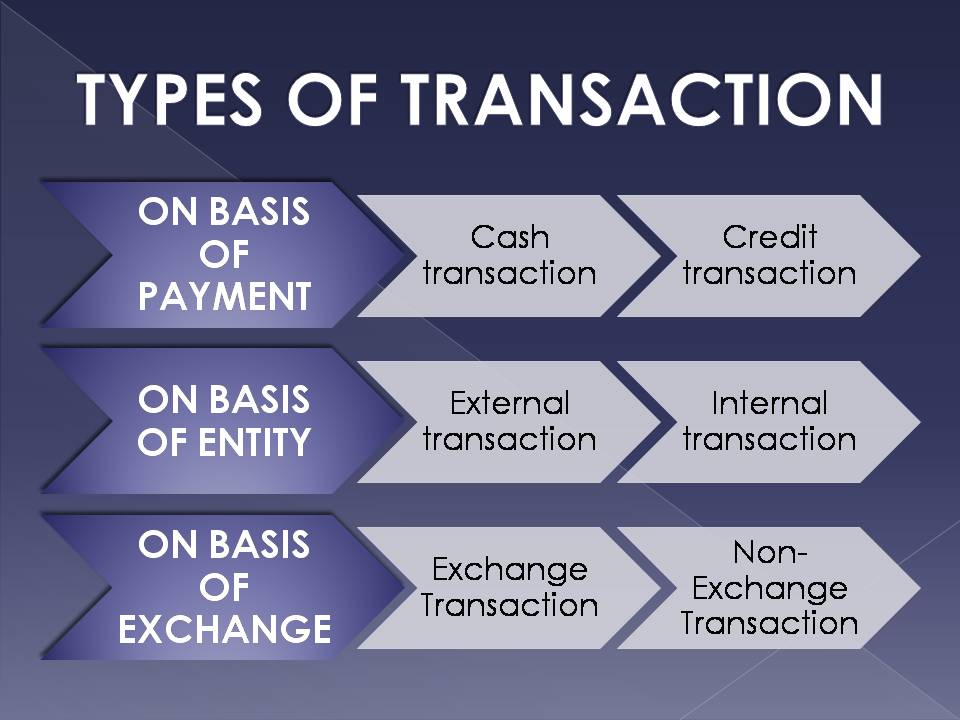 TYPES OF TRANSACTION

ON BASIS OF PAYMENT

Cash transaction

Credit transaction

ON BASIS OF ENTITY

External transaction

Internal transaction

ON BASIS OF EXCHANGE

Exchange Transaction

Non-Exchange Transaction